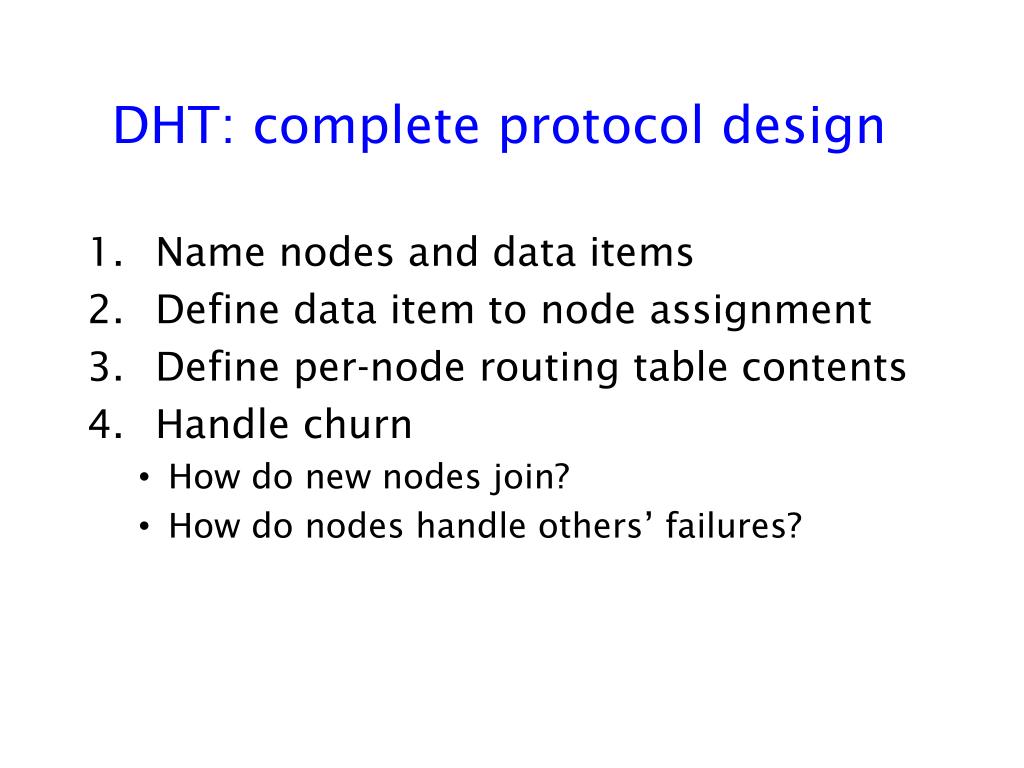 DHT: complete protocol design

1. Name nodes and data items
2. Define data item to node assignment
3. Define per-node routing table contents
4. Handle churn
   • How do new nodes join?
   • How do nodes handle others' failures?